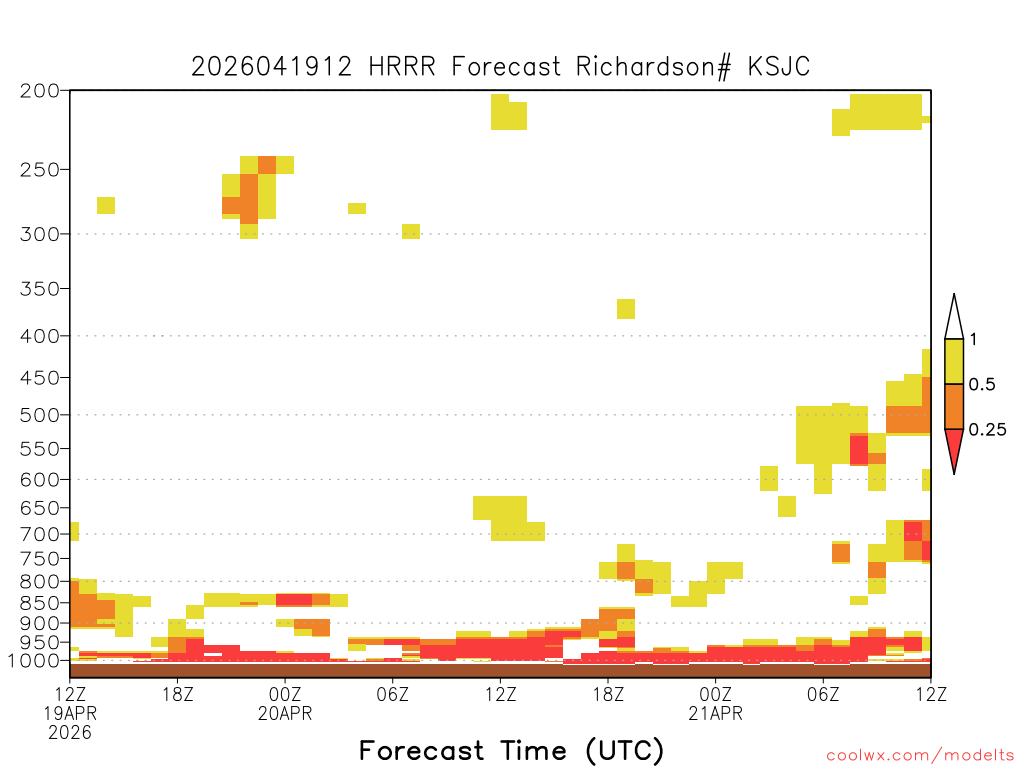 2026041912 HRRR Forecast Richardson# KSJC

200
250
300
350
400
450
500
550
600
650
700
750
800
850
900
950
1000

1
0.5
0.25

12Z
19APR
2026
18Z
00Z
20APR
06Z
12Z
18Z
00Z
21APR
06Z
12Z

Forecast Time (UTC)

coolwx.com/modelts